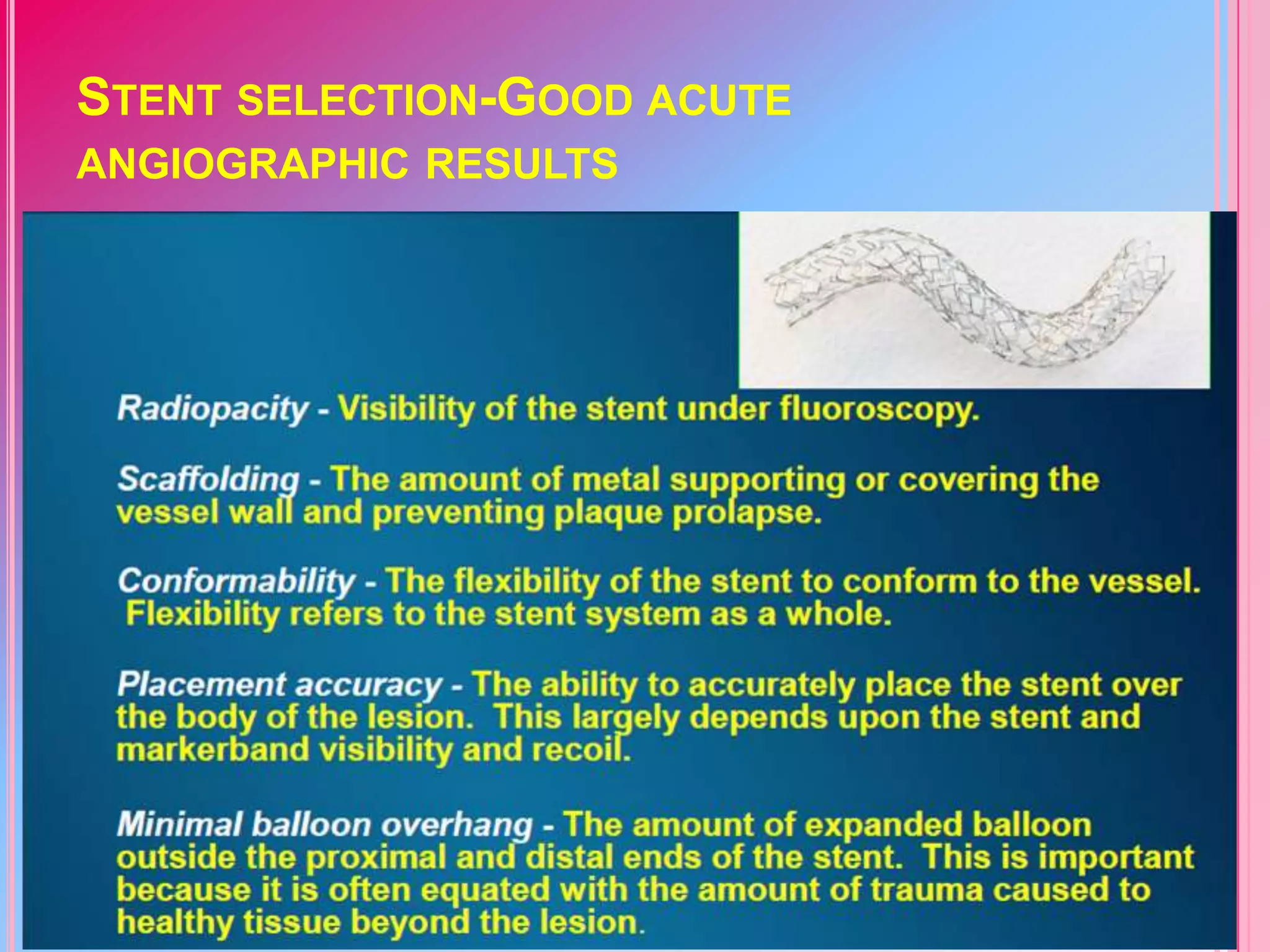 STENT SELECTION-GOOD ACUTE ANGIOGRAPHIC RESULTS

Radiopacity - Visibility of the stent under fluoroscopy.

Scaffolding - The amount of metal supporting or covering the vessel wall and preventing plaque prolapse.

Conformability - The flexibility of the stent to conform to the vessel. Flexibility refers to the stent system as a whole.

Placement accuracy - The ability to accurately place the stent over the body of the lesion. This largely depends upon the stent and markerband visibility and recoil.

Minimal balloon overhang - The amount of expanded balloon outside the proximal and distal ends of the stent. This is important because it is often equated with the amount of trauma caused to healthy tissue beyond the lesion.